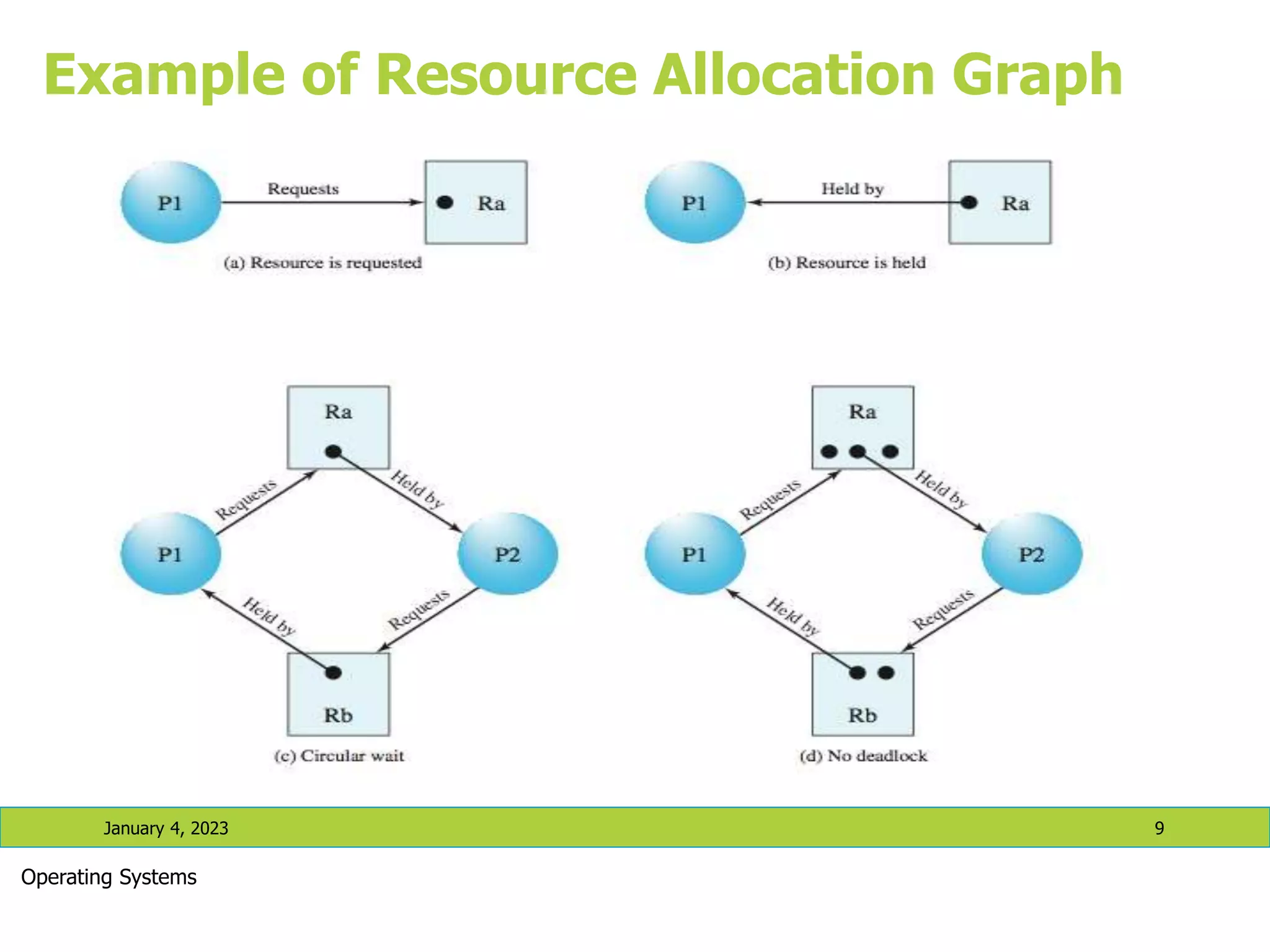 Example of Resource Allocation Graph

P1 Requests Ra

(a) Resource is requested

P1 Held by Ra

(b) Resource is held

Ra

Requests

Held by

P1

P2

Held by

Requests

Rb

(c) Circular wait

Ra

Requests

Held by

P1

P2

Held by

Requests

Rb

(d) No deadlock

January 4, 2023

9

Operating Systems